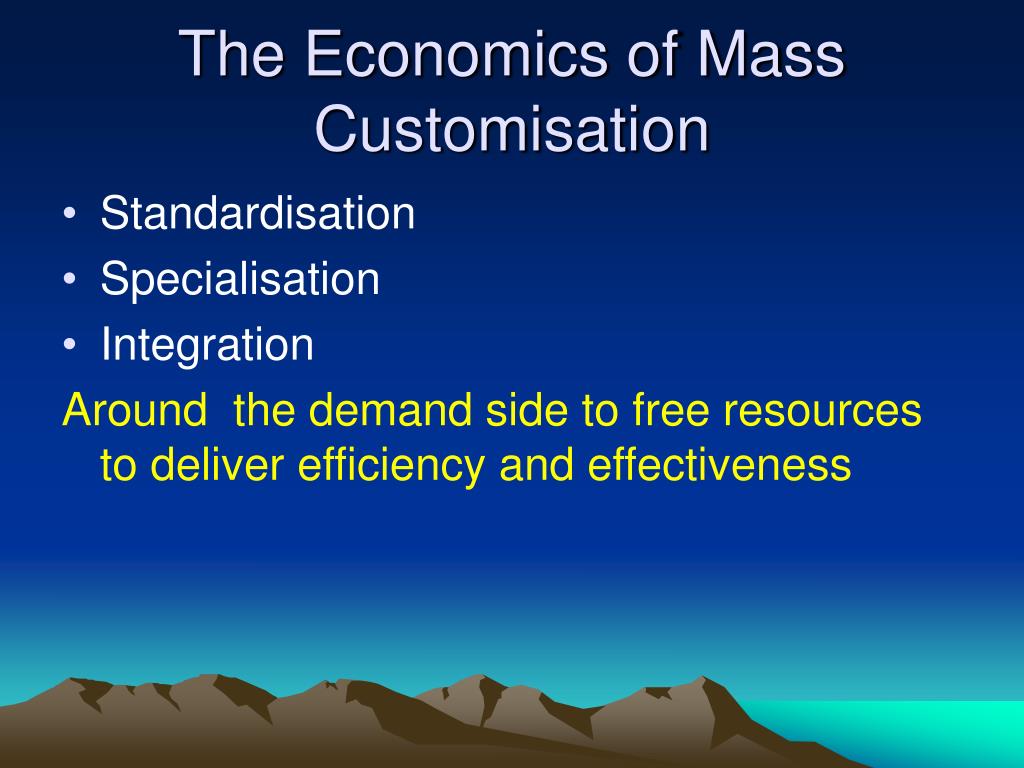 The Economics of Mass Customisation

• Standardisation
• Specialisation
• Integration

Around the demand side to free resources to deliver efficiency and effectiveness